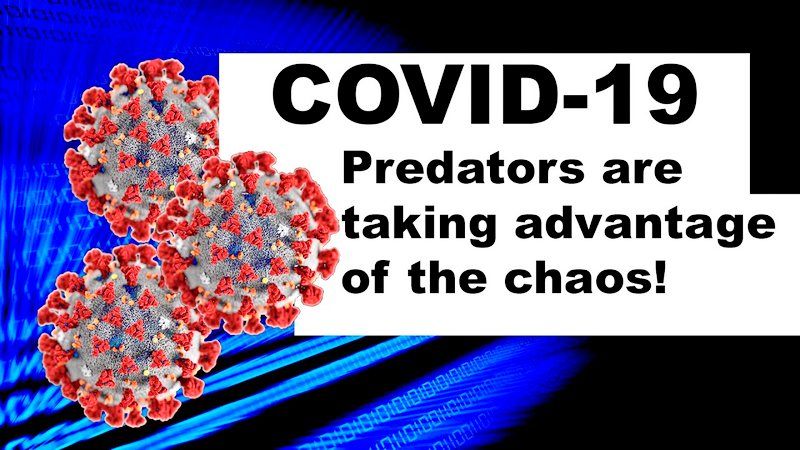 COVID-19

Predators are taking advantage of the chaos!